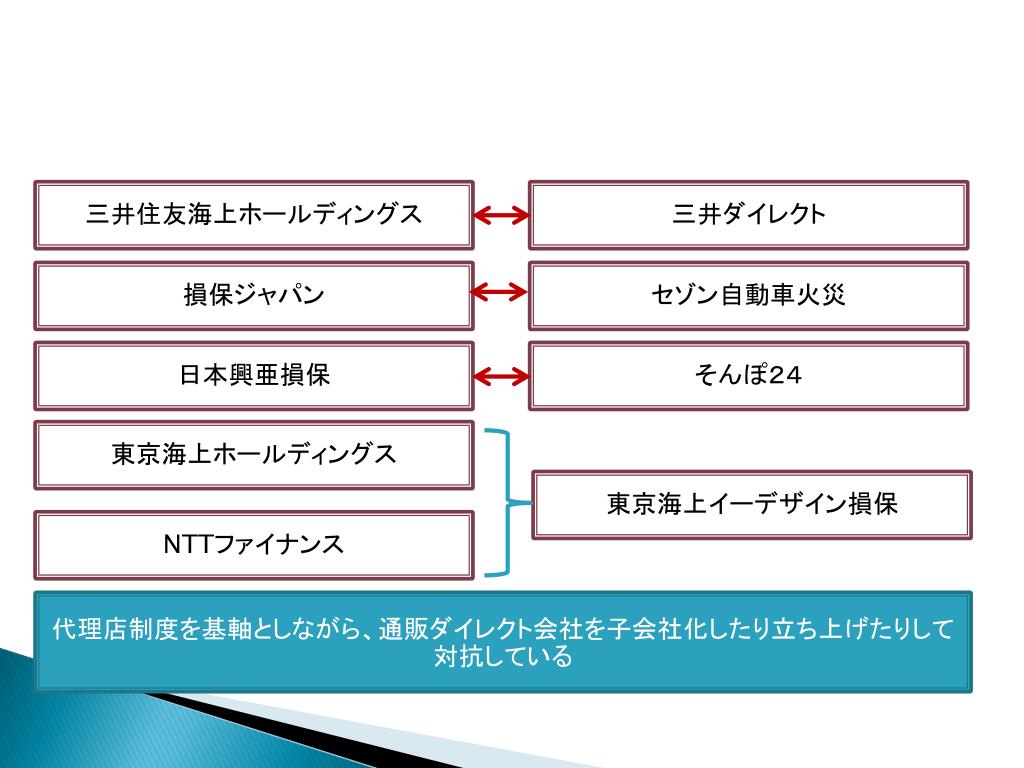 三井住友海上ホールディングス

三井ダイレクト

損保ジャパン

セゾン自動車火災

日本興亜損保

そんぽ24

東京海上ホールディングス

NTTファイナンス

東京海上イーデザイン損保

代理店制度を基軸としながら、通販ダイレクト会社を子会社化したり立ち上げたりして対抗している